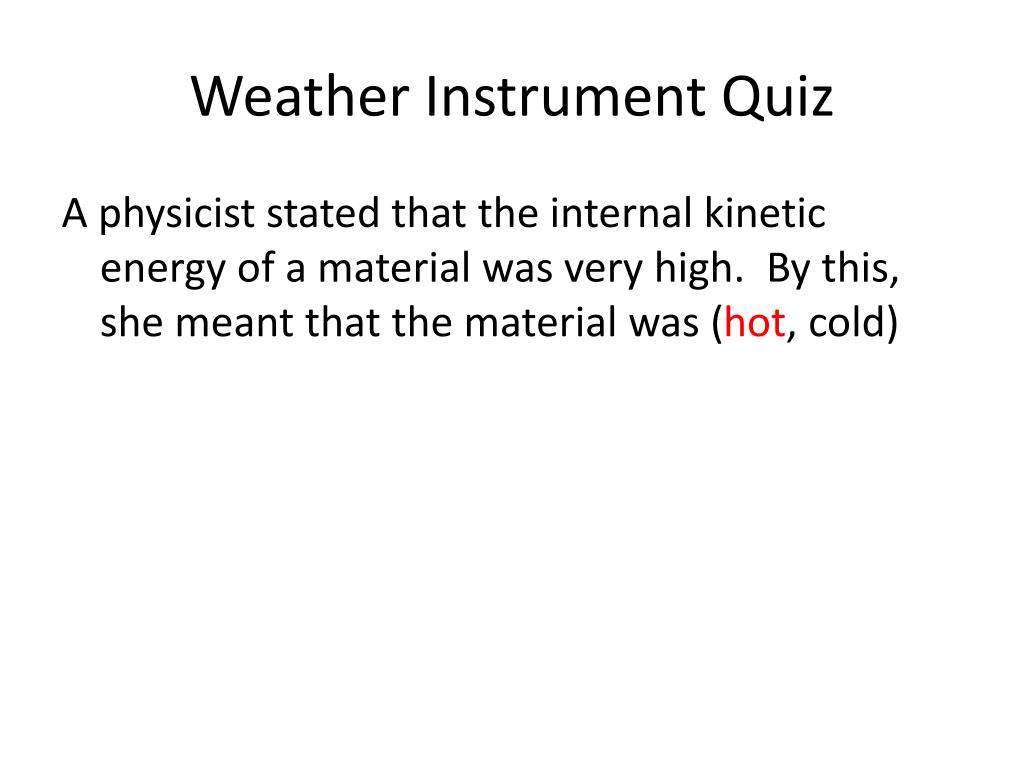 Weather Instrument Quiz

A physicist stated that the internal kinetic energy of a material was very high. By this, she meant that the material was (hot, cold)